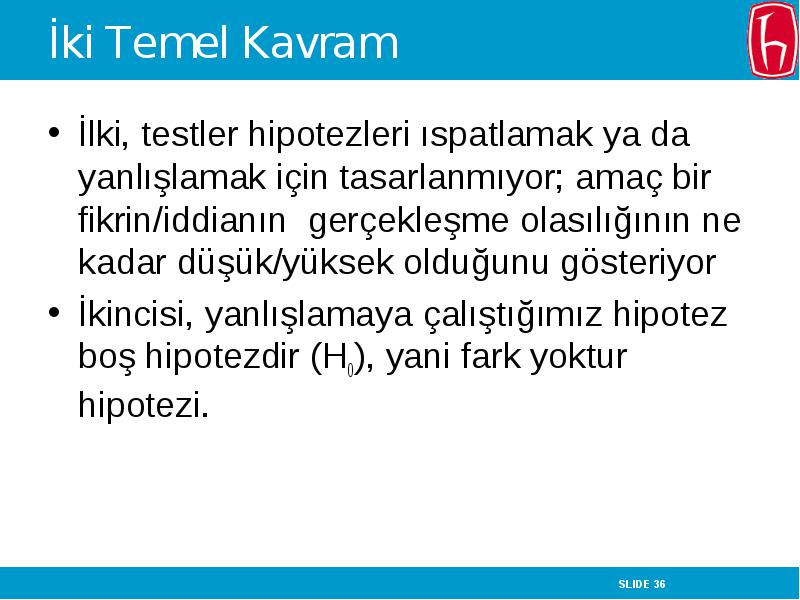 İki Temel Kavram

• İlki, testler hipotezleri ıspatlamak ya da yanlışlamak için tasarlanmıyor; amaç bir fikrin/iddianın gerçekleşme olasılığının ne kadar düşük/yüksek olduğunu gösteriyor

• İkincisi, yanlışlamaya çalıştığımız hipotez boş hipotezdir ($H_0$), yani fark yoktur hipotezi.

SLIDE 36